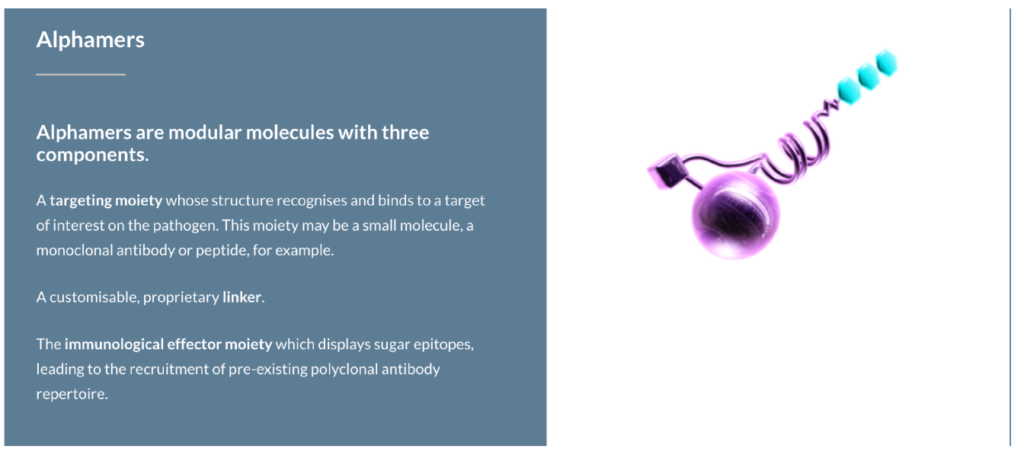 Alphamers

Alphamers are modular molecules with three components.

A targeting moiety whose structure recognises and binds to a target of interest on the pathogen. This moiety may be a small molecule, a monoclonal antibody or peptide, for example.

A customisable, proprietary linker.

The immunological effector moiety which displays sugar epitopes, leading to the recruitment of pre-existing polyclonal antibody repertoire.